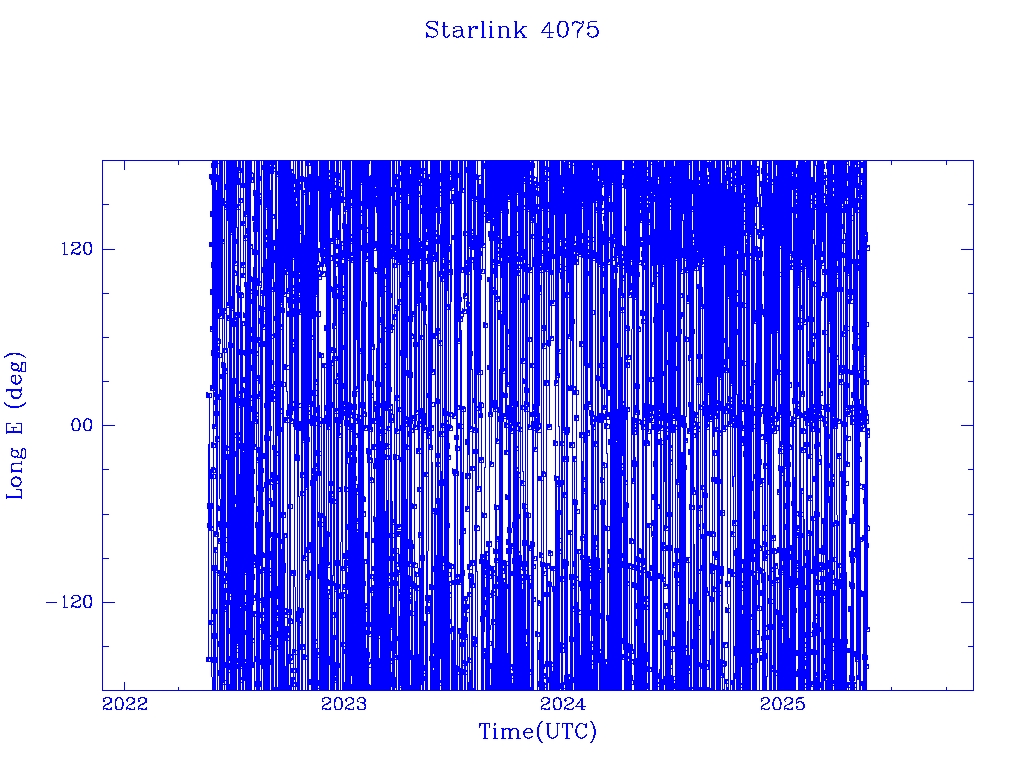 Starlink 4075

Long E (deg)

120

00

−120

2022

2023

2024

2025

Time(UTC)